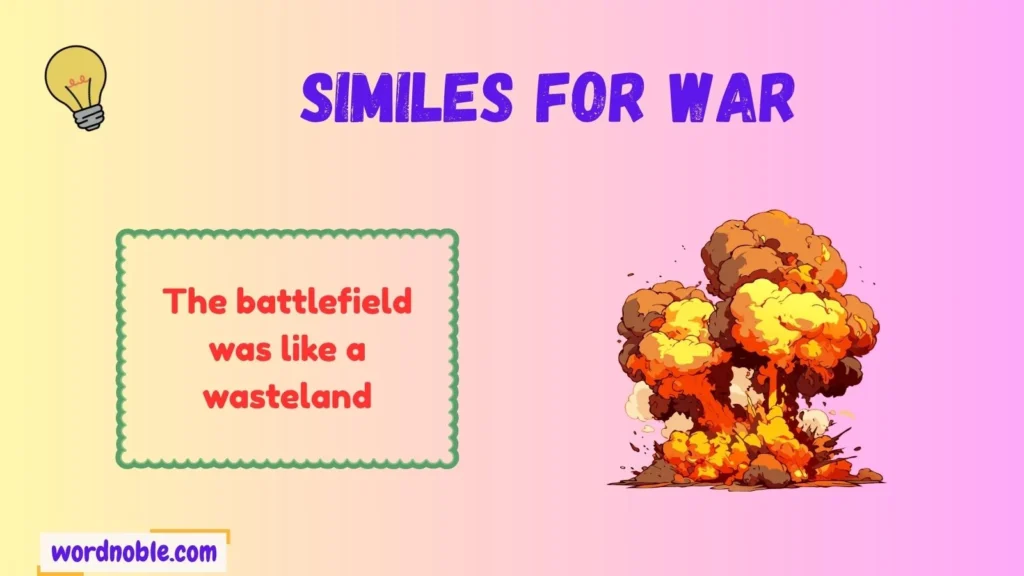 SIMILES FOR WAR

The battlefield was like a wasteland

wordnoble.com